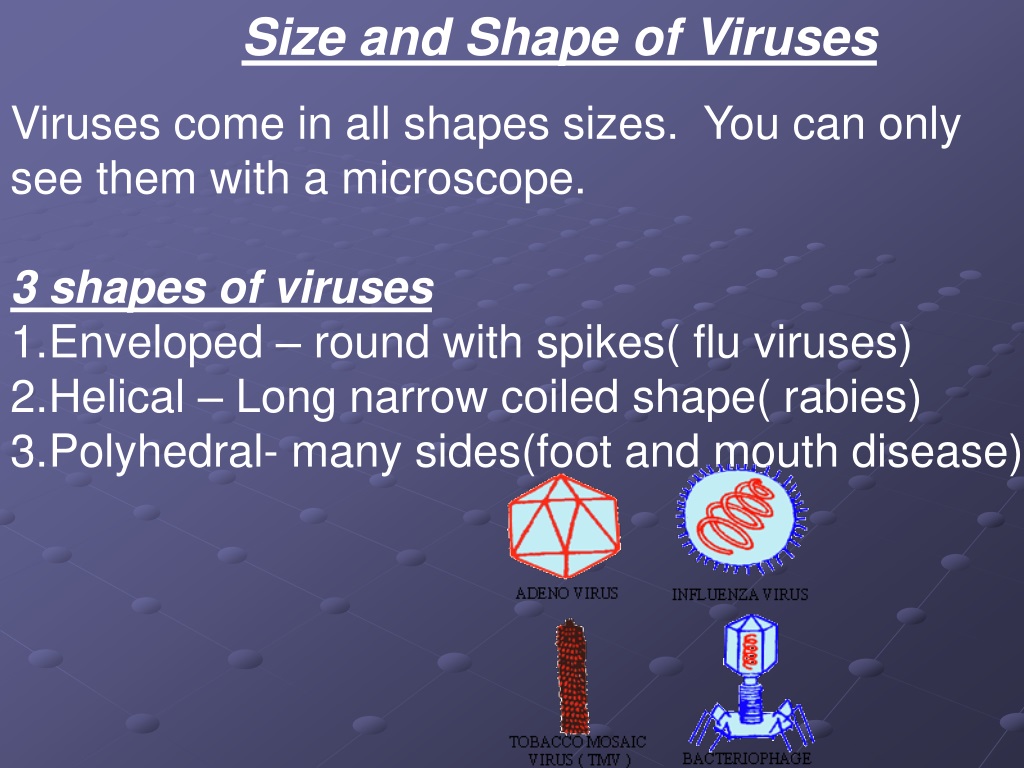 Size and Shape of Viruses

Viruses come in all shapes sizes. You can only see them with a microscope.

3 shapes of viruses
1.Enveloped – round with spikes( flu viruses)
2.Helical – Long narrow coiled shape( rabies)
3.Polyhedral- many sides(foot and mouth disease)

ADENO VIRUS
INFLUENZA VIRUS
TOBACCO MOSAIC VIRUS ( TMV )
BACTERIOPHAGE